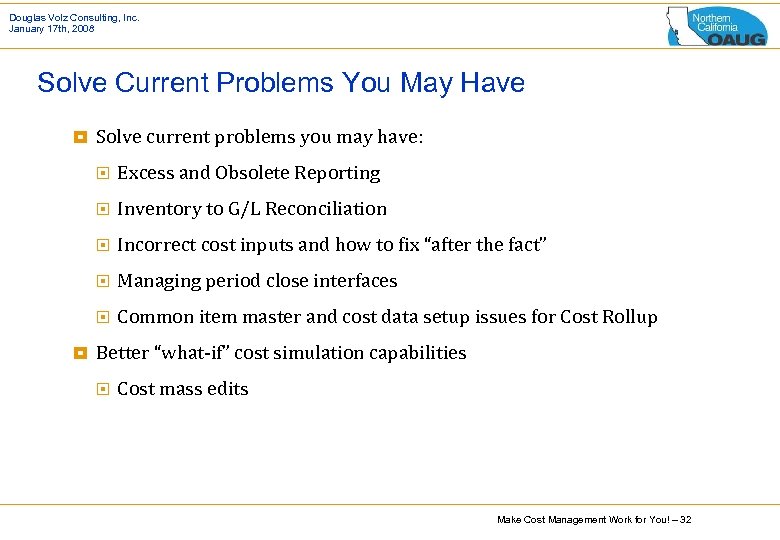 Douglas Volz Consulting, Inc.
January 17th, 2008

Northern California OAUG

Solve Current Problems You May Have

Solve current problems you may have:

Excess and Obsolete Reporting

Inventory to G/L Reconciliation

Incorrect cost inputs and how to fix “after the fact”

Managing period close interfaces

Common item master and cost data setup issues for Cost Rollup

Better “what-if” cost simulation capabilities

Cost mass edits

Make Cost Management Work for You! – 32